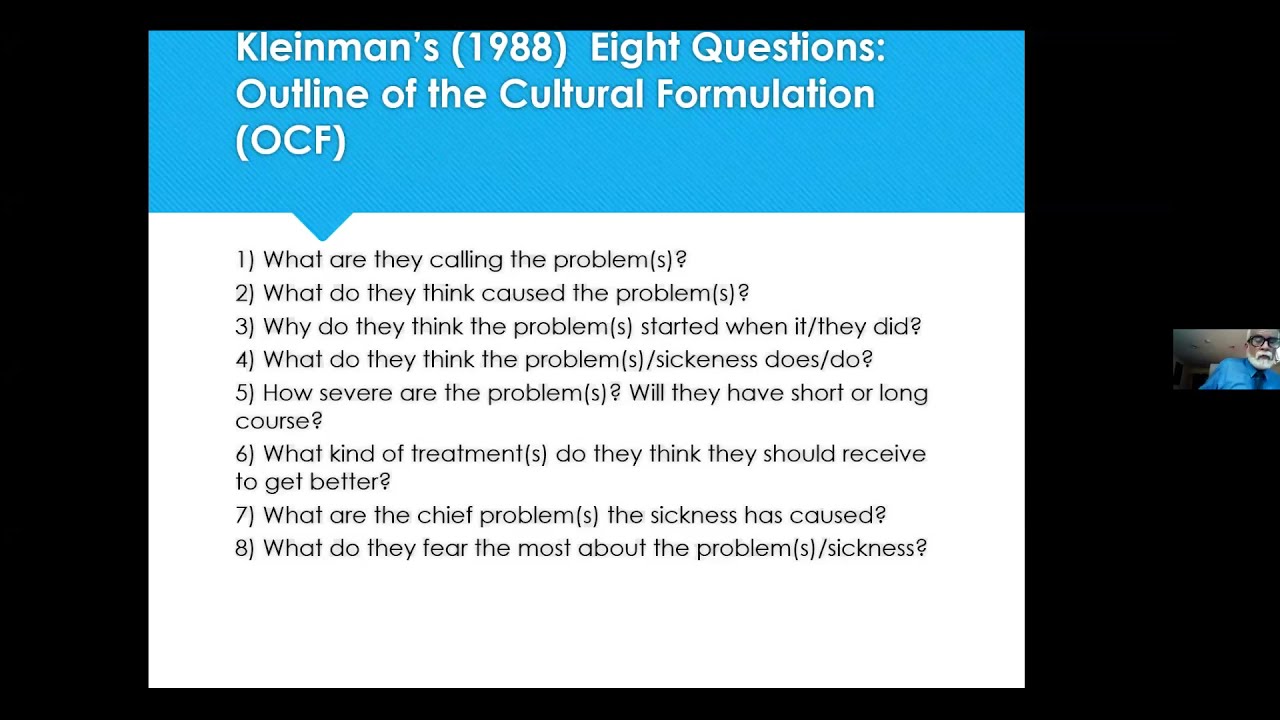 Kleinman's (1988) Eight Questions: Outline of the Cultural Formulation (OCF)

1) What are they calling the problem(s)?
2) What do they think caused the problem(s)?
3) Why do they think the problem(s) started when it/they did?
4) What do they think the problem(s)/sickness does/do?
5) How severe are the problem(s)? Will they have short or long course?
6) What kind of treatment(s) do they think they should receive to get better?
7) What are the chief problem(s) the sickness has caused?
8) What do they fear the most about the problem(s)/sickness?